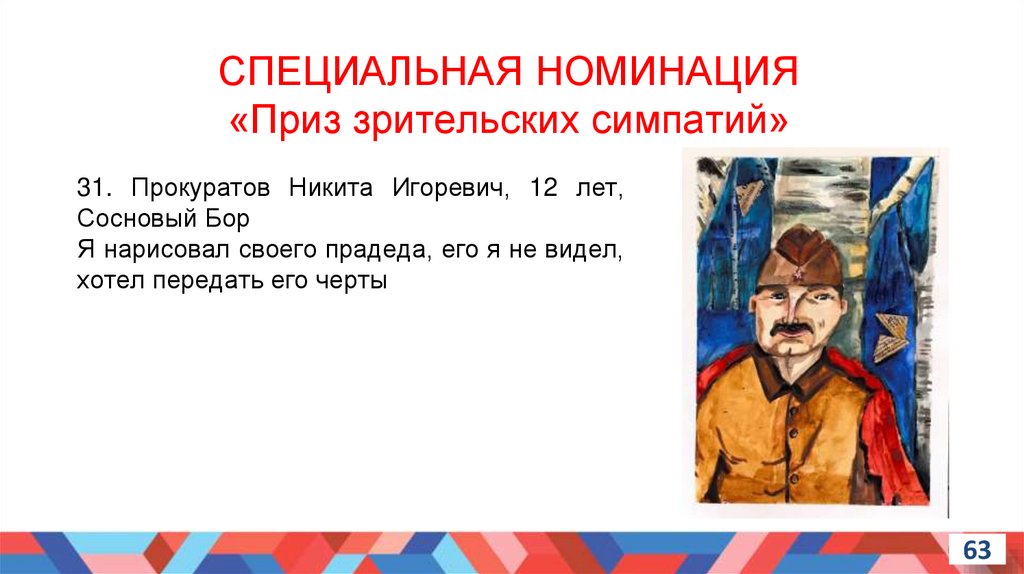 СПЕЦИАЛЬНАЯ НОМИНАЦИЯ
«Приз зрительских симпатий»

31. Прокуратов Никита Игоревич, 12 лет, Сосновый Бор
Я нарисовал своего прадеда, его я не видел, хотел передать его черты

63